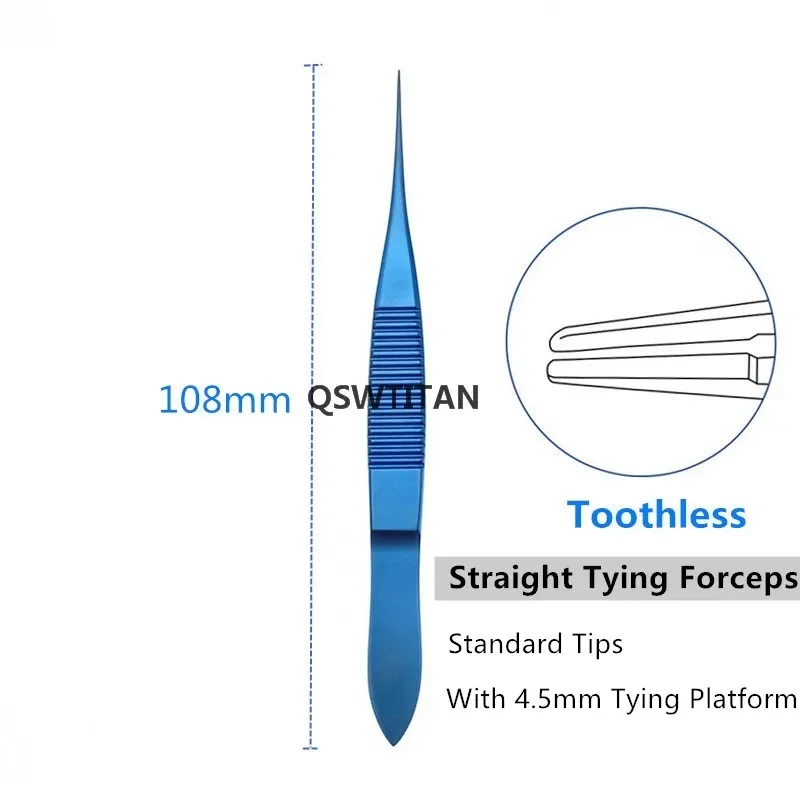 108mm QSWTITAN

Toothless

Straight Tying Forceps

Standard Tips

With 4.5mm Tying Platform